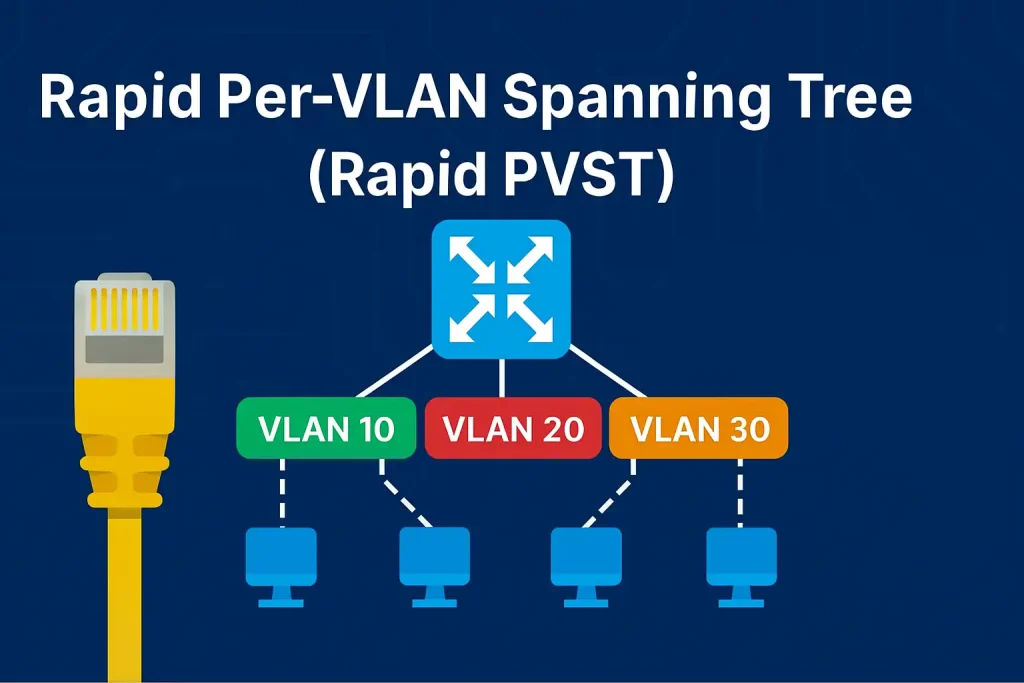 Rapid Per-VLAN Spanning Tree (Rapid PVST)

VLAN 10
VLAN 20
VLAN 30